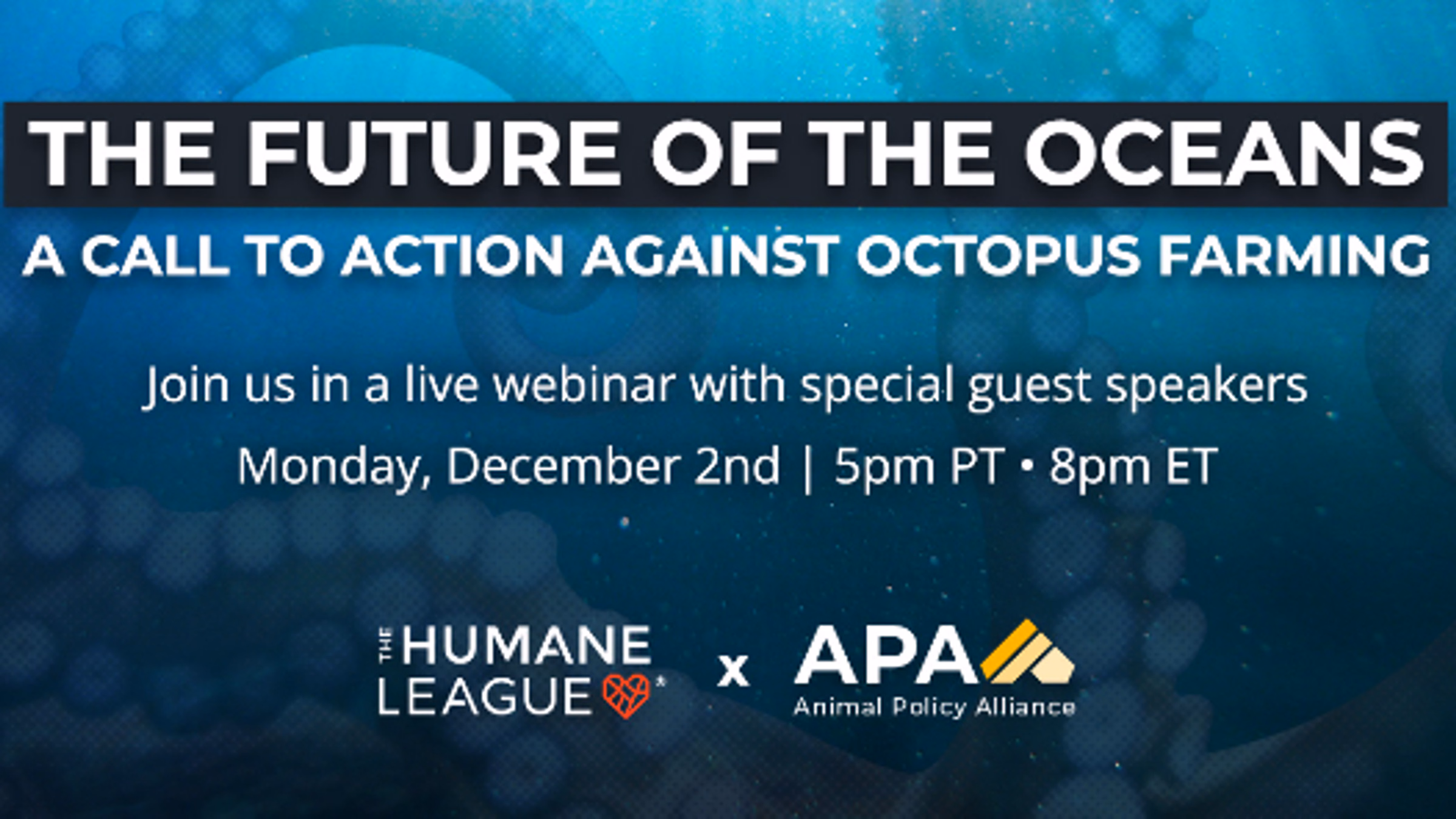 THE FUTURE OF THE OCEANS

A CALL TO ACTION AGAINST OCTOPUS FARMING

Join us in a live webinar with special guest speakers

Monday, December 2nd | 5pm PT • 8pm ET

THE HUMANE LEAGUE x APA Animal Policy Alliance